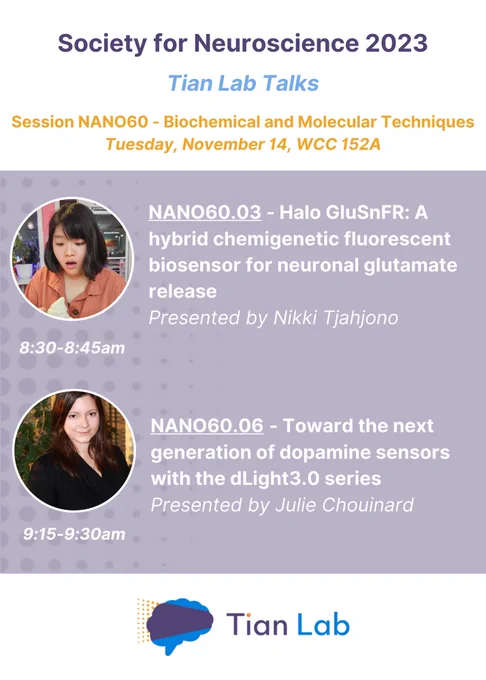 Society for Neuroscience 2023

Tian Lab Talks

Session NANO60 - Biochemical and Molecular Techniques
Tuesday, November 14, WCC 152A

NANO60.03 - Halo GluSnFR: A hybrid chemigenetic fluorescent biosensor for neuronal glutamate release
Presented by Nikki Tjahjono

8:30-8:45am

NANO60.06 - Toward the next generation of dopamine sensors with the dLight3.0 series
Presented by Julie Chouinard

9:15-9:30am

Tian Lab